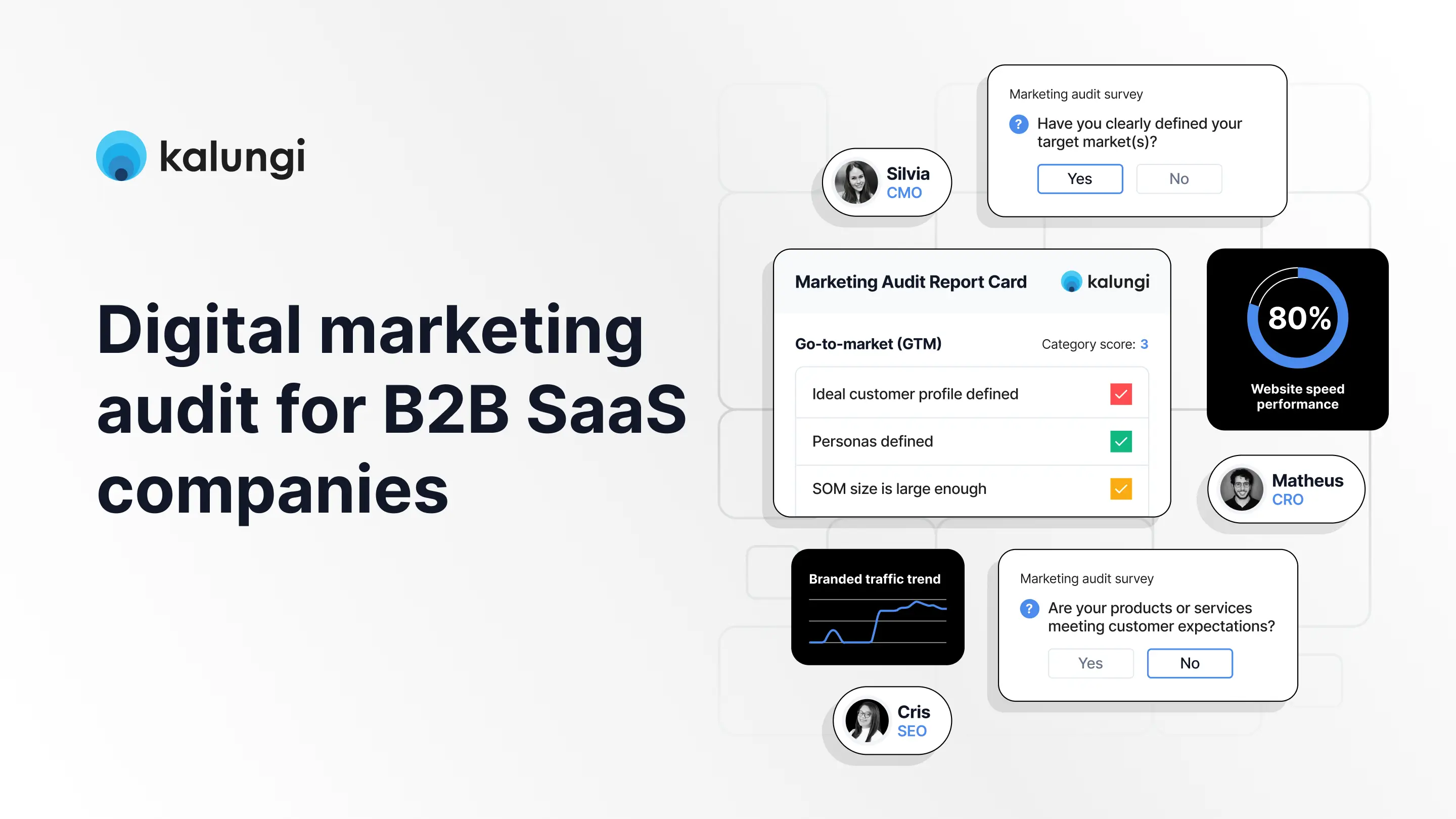 kalungi

Digital marketing audit for B2B SaaS companies

Silvia
CMO

Marketing audit survey
? Have you clearly defined your target market(s)?
Yes No

Marketing Audit Report Card kalungi

Go-to-market (GTM) Category score: 3

Ideal customer profile defined
Personas defined
SOM size is large enough

80%
Website speed performance

Matheus
CRO

Branded traffic trend

Marketing audit survey
? Are your products or services meeting customer expectations?
Yes No

Cris
SEO